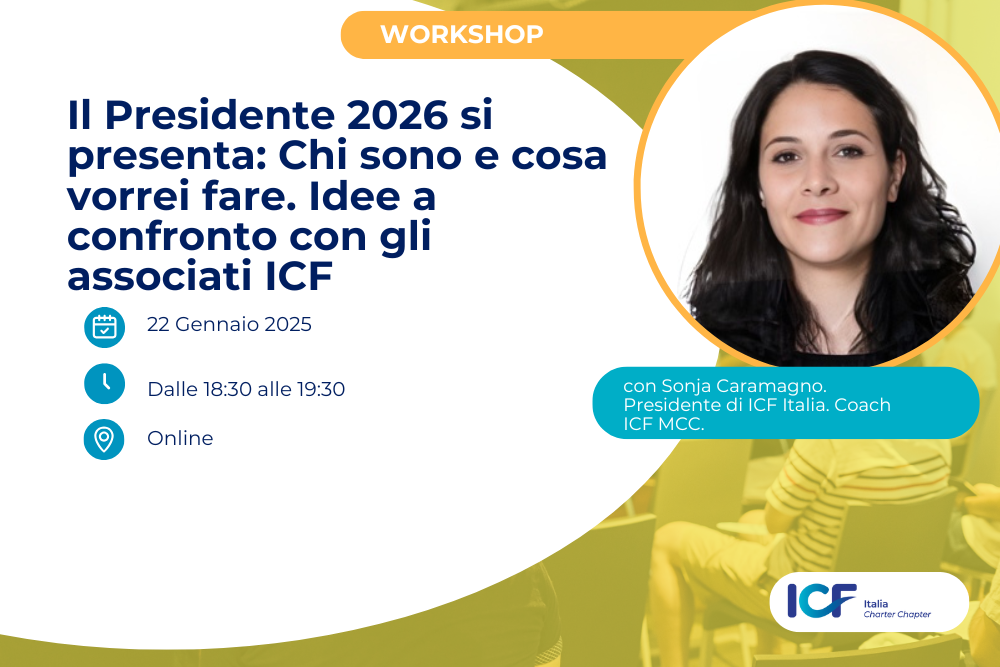 WORKSHOP

Il Presidente 2026 si presenta: Chi sono e cosa vorrei fare. Idee a confronto con gli associati ICF

22 Gennaio 2025

Dalle 18:30 alle 19:30

Online

con Sonja Caramagno. Presidente di ICF Italia. Coach ICF MCC.

ICF Italia Charter Chapter